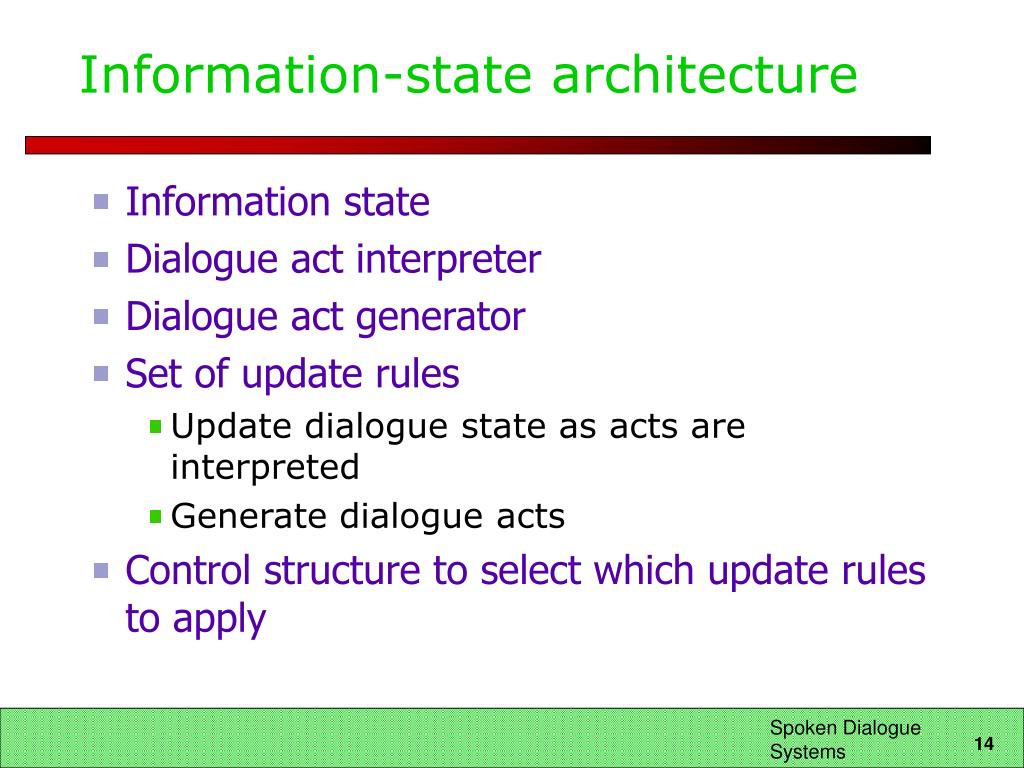 Information-state architecture

- Information state
- Dialogue act interpreter
- Dialogue act generator
- Set of update rules
  - Update dialogue state as acts are interpreted
  - Generate dialogue acts
- Control structure to select which update rules to apply

Spoken Dialogue Systems

14